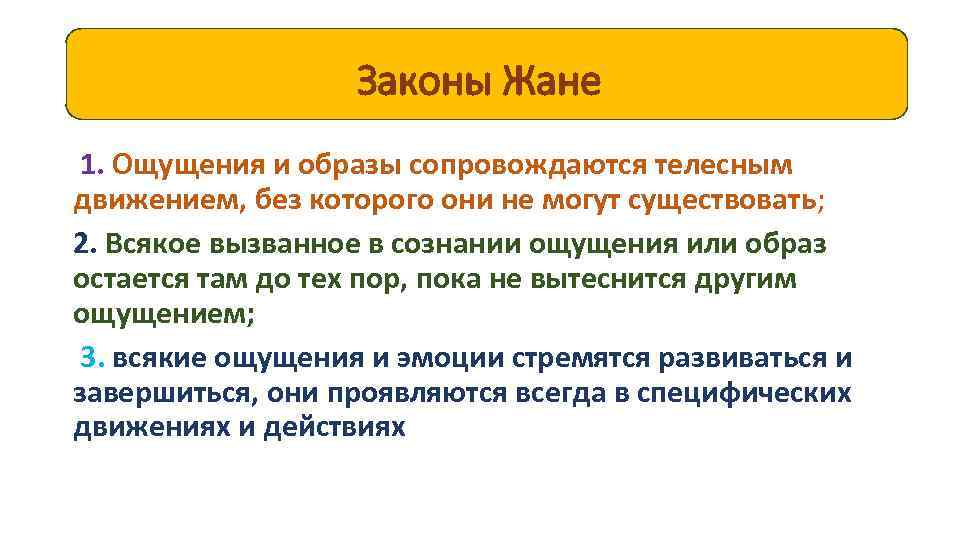 Законы Жане

1. Ощущения и образы сопровождаются телесным движением, без которого они не могут существовать;

2. Всякое вызванное в сознании ощущения или образ остается там до тех пор, пока не вытеснится другим ощущением;

3. всякие ощущения и эмоции стремятся развиваться и завершиться, они проявляются всегда в специфических движениях и действиях